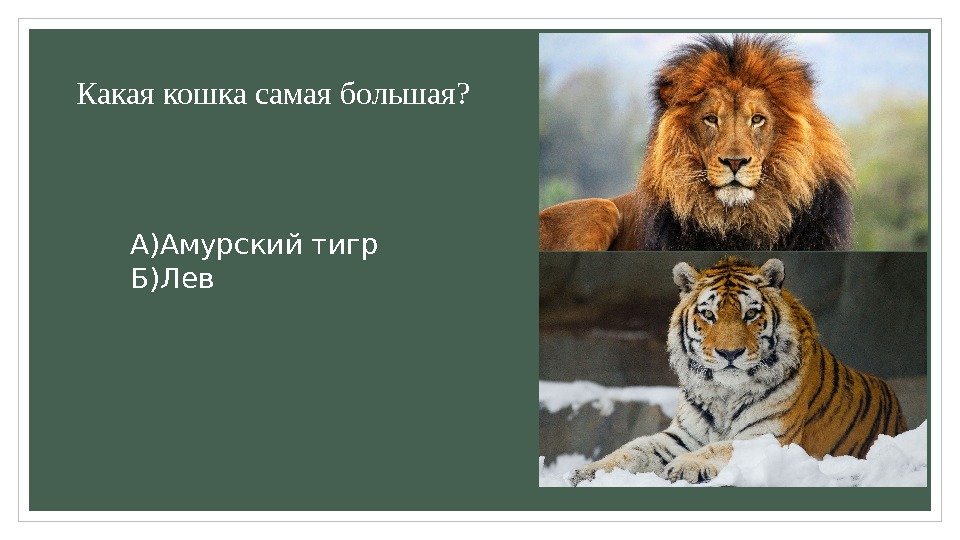 Какая кошка самая большая?

А)Амурский тигр
Б)Лев